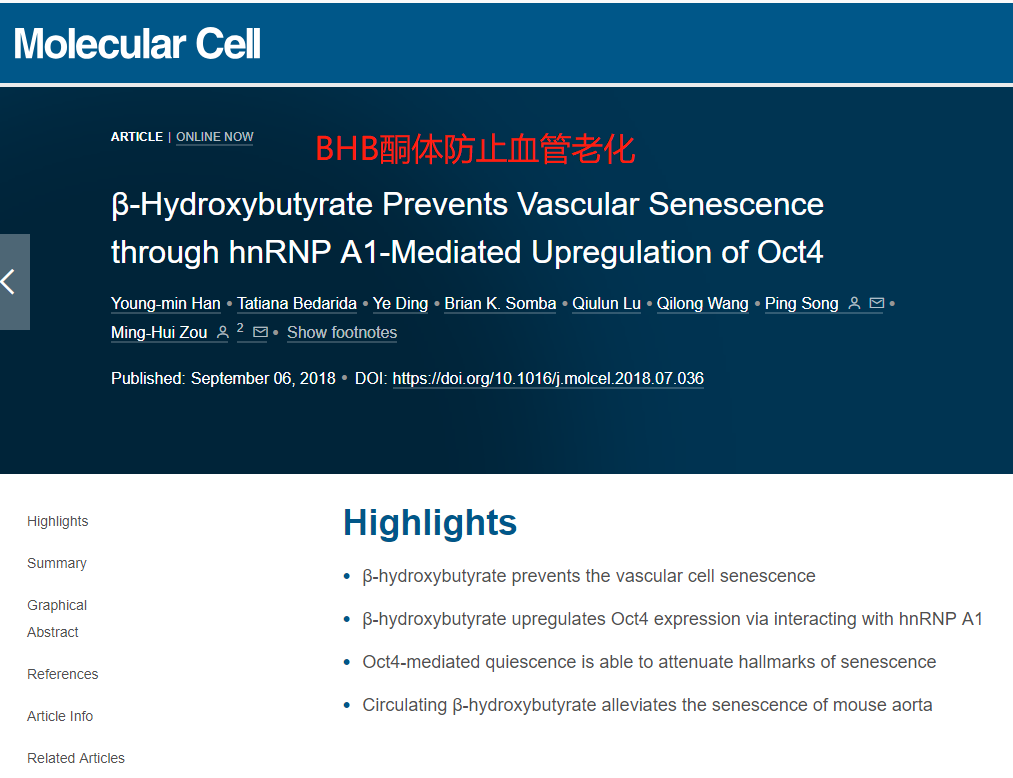 Molecular Cell

ARTICLE | ONLINE NOW

BHB酮体防止血管老化

β-Hydroxybutyrate Prevents Vascular Senescence through hnRNP A1-Mediated Upregulation of Oct4

Young-min Han • Tatiana Bedarida • Ye Ding • Brian K. Somba • Qiulun Lu • Qilong Wang • Ping Song • Ming-Hui Zou 2 • Show footnotes

Published: September 06, 2018 • DOI: https://doi.org/10.1016/j.molcel.2018.07.036

Highlights

Summary

Graphical Abstract

References

Article Info

Related Articles

Highlights

• β-hydroxybutyrate prevents the vascular cell senescence

• β-hydroxybutyrate upregulates Oct4 expression via interacting with hnRNP A1

• Oct4-mediated quiescence is able to attenuate hallmarks of senescence

• Circulating β-hydroxybutyrate alleviates the senescence of mouse aorta